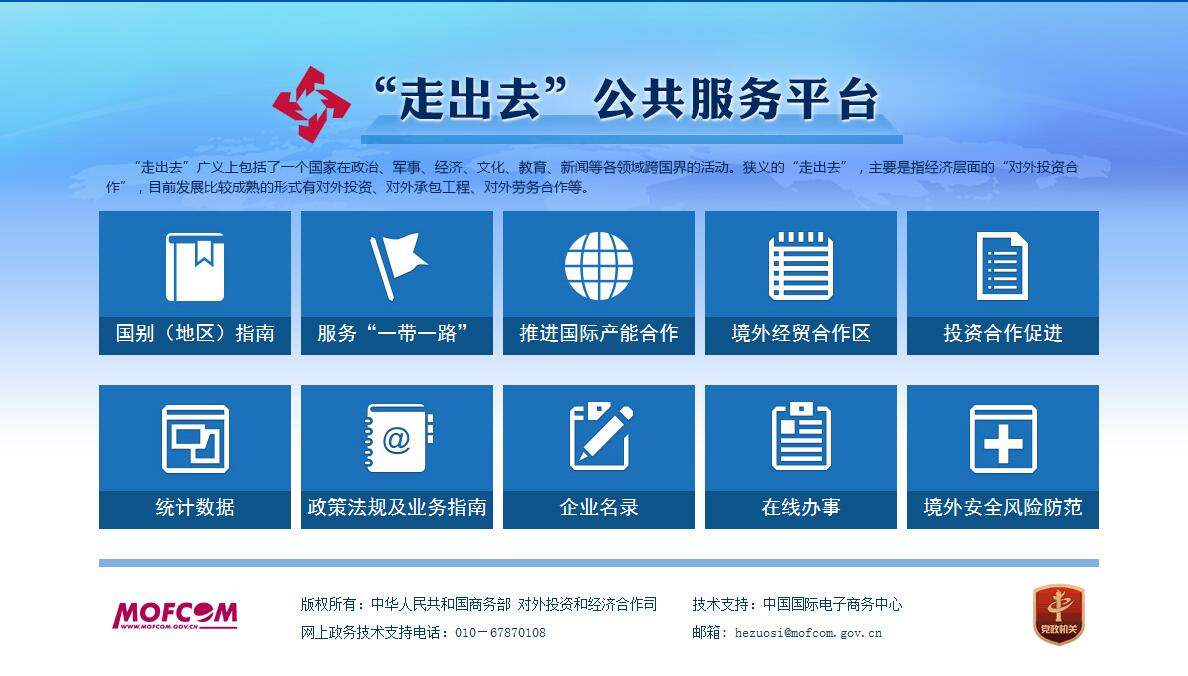 “走出去”公共服务平台

“走出去”广义上包括了一个国家在政治、军事、经济、文化、教育、新闻等各领域跨国界的活动。狭义的“走出去”，主要是指经济层面的“对外投资合作”，目前发展比较成熟的形式有对外投资、对外承包工程、对外劳务合作等。

国别（地区）指南

服务“一带一路”

推进国际产能合作

境外经贸合作区

投资合作促进

统计数据

政策法规及业务指南

企业名录

在线办事

境外安全风险防范

MOFCOM
WWW.MOFCOM.GOV.CN

版权所有：中华人民共和国商务部 对外投资和经济合作司
网上政务技术支持电话：010－67870108

技术支持：中国国际电子商务中心
邮箱：hezuosi@mofcom.gov.cn

党政机关